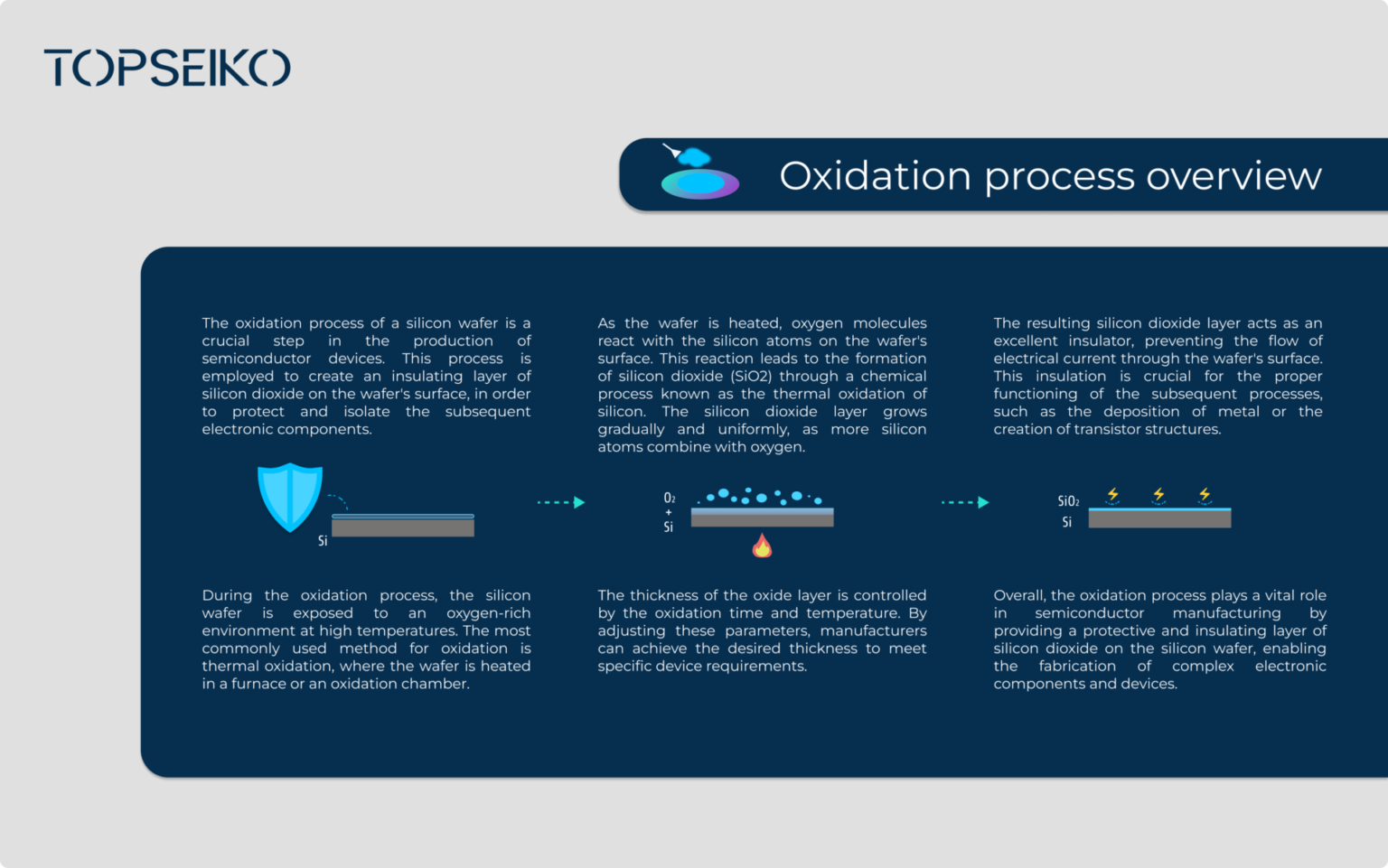 TOPSEIKO

Oxidation process overview

The oxidation process of a silicon wafer is a crucial step in the production of semiconductor devices. This process is employed to create an insulating layer of silicon dioxide on the wafer's surface, in order to protect and isolate the subsequent electronic components.

Si

During the oxidation process, the silicon wafer is exposed to an oxygen-rich environment at high temperatures. The most commonly used method for oxidation is thermal oxidation, where the wafer is heated in a furnace or an oxidation chamber.

As the wafer is heated, oxygen molecules react with the silicon atoms on the wafer's surface. This reaction leads to the formation of silicon dioxide (SiO2) through a chemical process known as the thermal oxidation of silicon. The silicon dioxide layer grows gradually and uniformly, as more silicon atoms combine with oxygen.

$O_2$
+
Si

The thickness of the oxide layer is controlled by the oxidation time and temperature. By adjusting these parameters, manufacturers can achieve the desired thickness to meet specific device requirements.

The resulting silicon dioxide layer acts as an excellent insulator, preventing the flow of electrical current through the wafer's surface. This insulation is crucial for the proper functioning of the subsequent processes, such as the deposition of metal or the creation of transistor structures.

$SiO_2$
Si

Overall, the oxidation process plays a vital role in semiconductor manufacturing by providing a protective and insulating layer of silicon dioxide on the silicon wafer, enabling the fabrication of complex electronic components and devices.